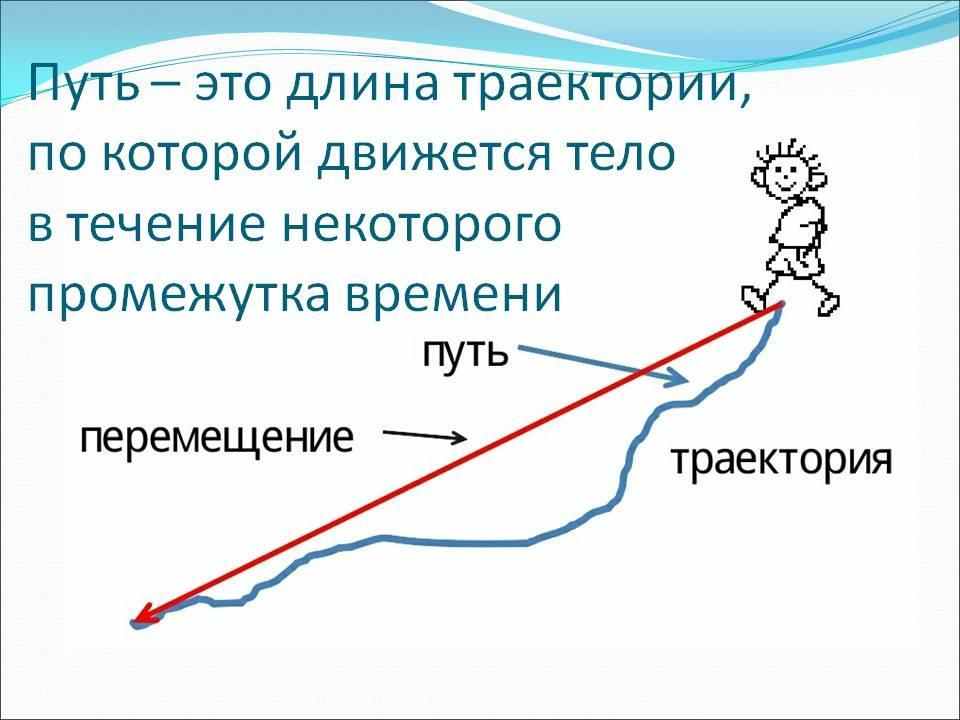 Путь – это длина траектории, по которой движется тело в течение некоторого промежутка времени

путь

перемещение

траектория